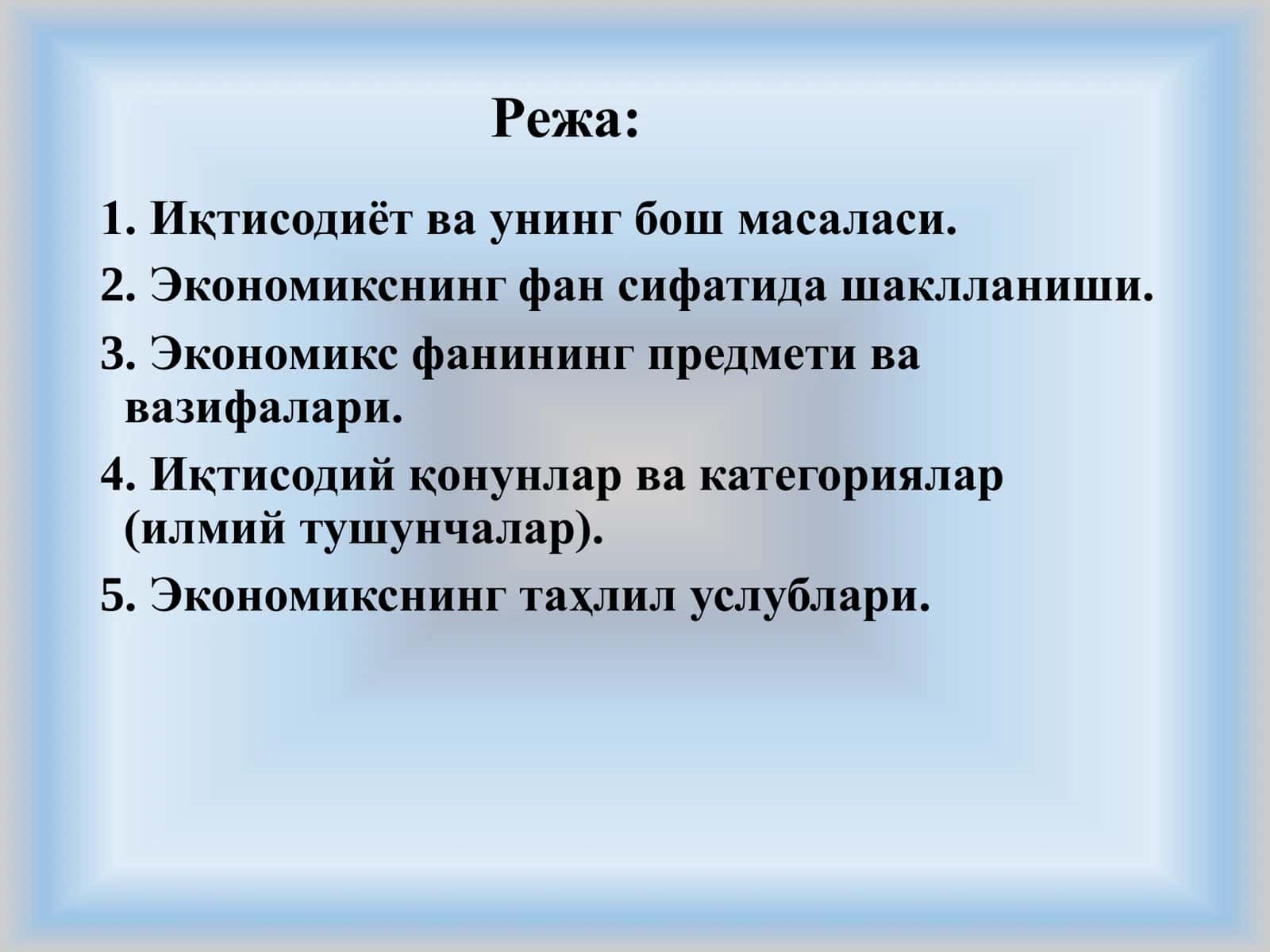 Режа:

1. Иқтисодиёт ва унинг бош масаласи.

2. Экономикснинг фан сифатида шаклланиши.

3. Экономикс фанининг предмети ва вазифалари.

4. Иқтисодий қонунлар ва категориялар (илмий тушунчалар).

5. Экономикснинг таҳлил услублари.